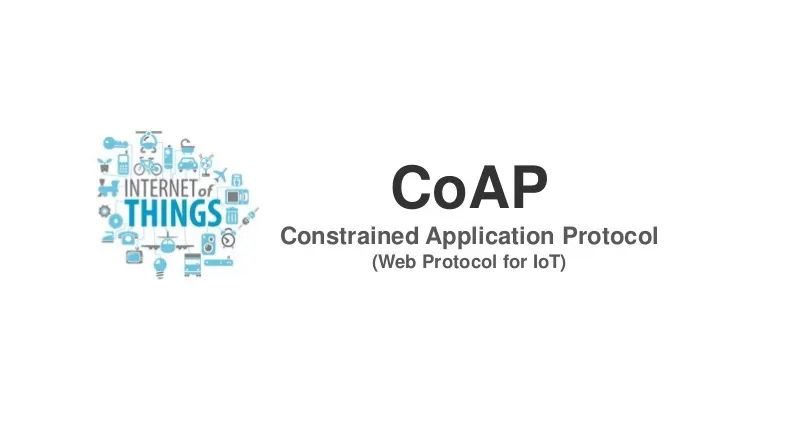 INTERNET of THINGS

CoAP

Constrained Application Protocol

(Web Protocol for IoT)